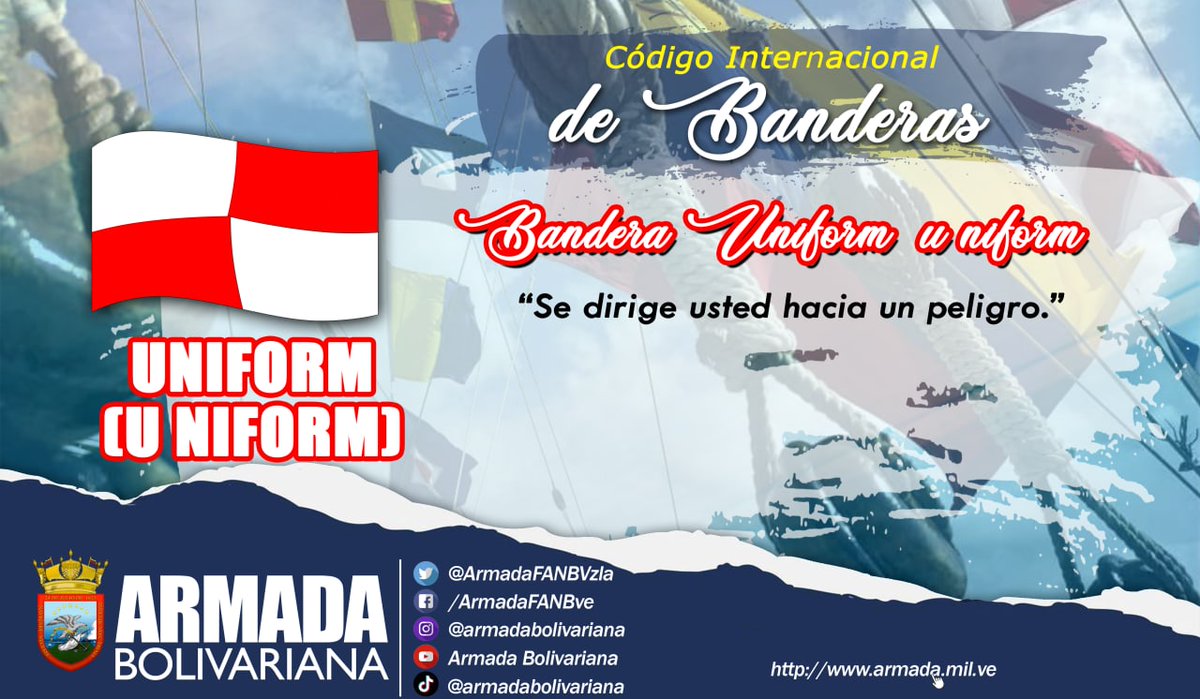 Código Internacional
de Banderas

Bandera Uniform u niform

"Se dirige usted hacia un peligro."

UNIFORM
(U NIFORM)

ARMADA
BOLIVARIANA

@ArmadaFANBVzla
/ArmadaFANBve
@armadabolivariana
Armada Bolivariana
@armadabolivariana

http://www.armada.mil.ve